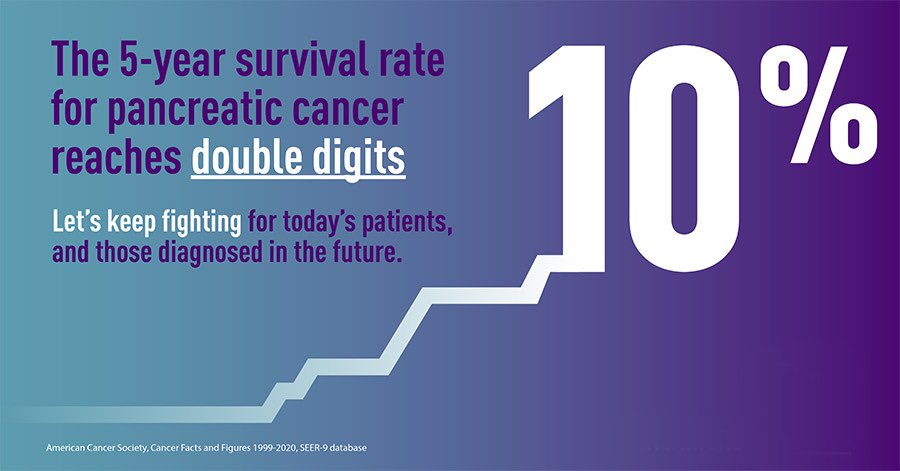 The 5-year survival rate for pancreatic cancer reaches double digits

Let's keep fighting for today's patients, and those diagnosed in the future.

10%

American Cancer Society, Cancer Facts and Figures 1999-2020, SEER-9 database